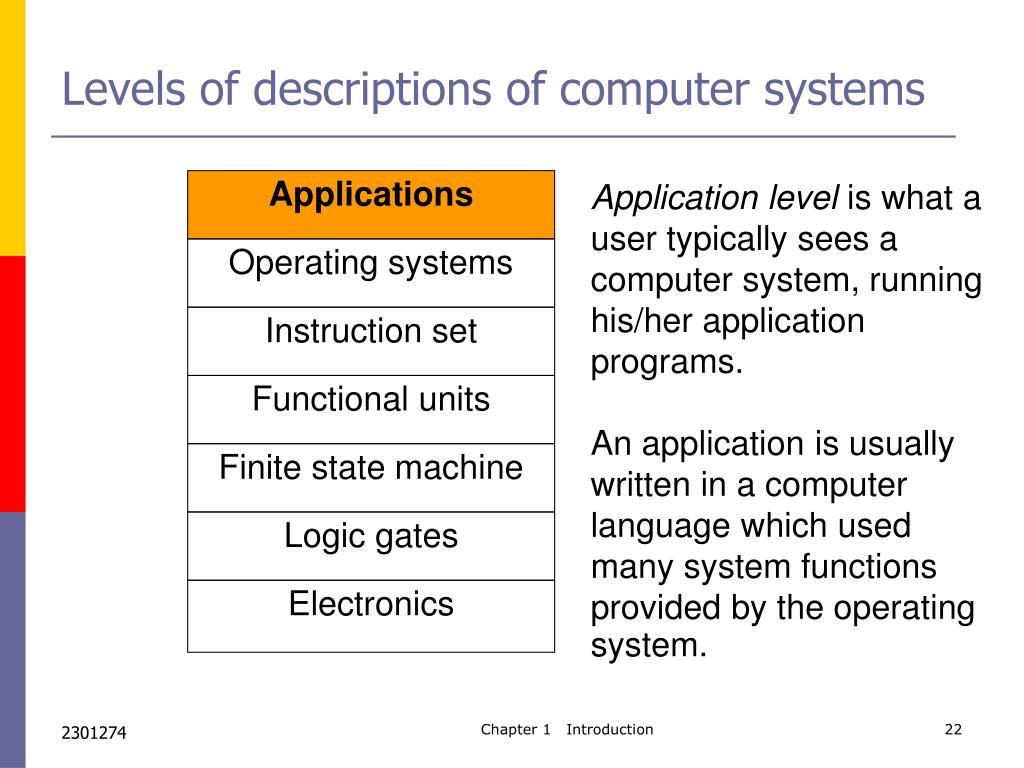 Levels of descriptions of computer systems

| Applications |
|---|
| Operating systems |
| Instruction set |
| Functional units |
| Finite state machine |
| Logic gates |
| Electronics |

Application level is what a user typically sees a computer system, running his/her application programs.

An application is usually written in a computer language which used many system functions provided by the operating system.

2301274

Chapter 1 Introduction

22